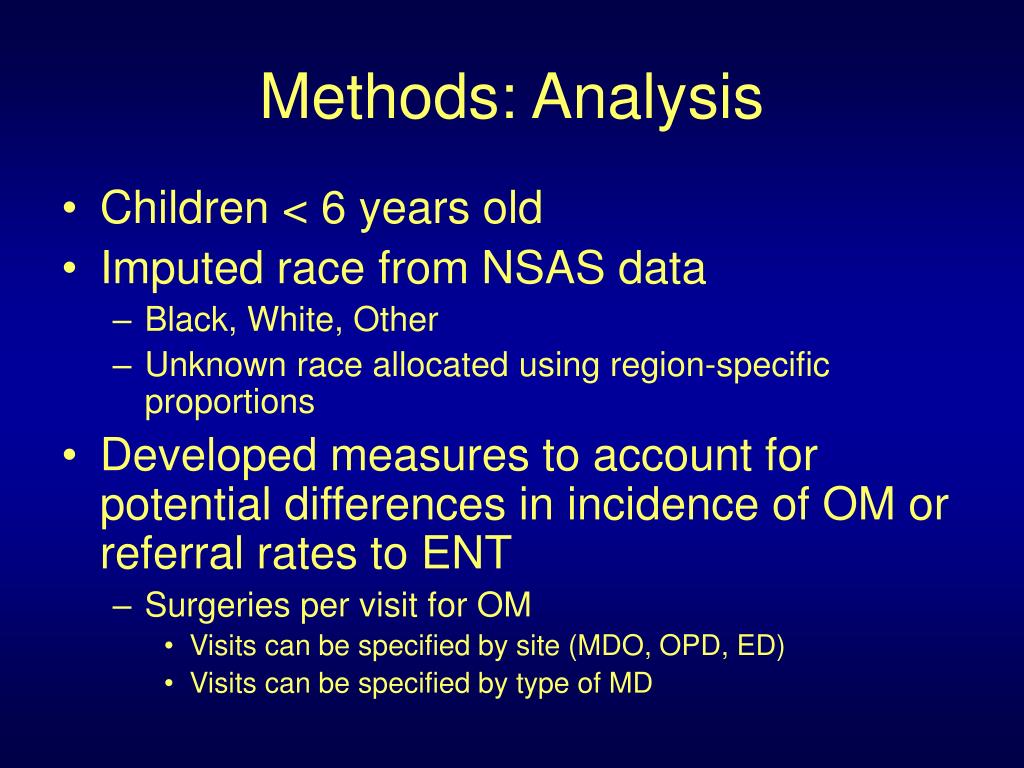 Methods: Analysis

• Children < 6 years old
• Imputed race from NSAS data
– Black, White, Other
– Unknown race allocated using region-specific proportions
• Developed measures to account for potential differences in incidence of OM or referral rates to ENT
– Surgeries per visit for OM
• Visits can be specified by site (MDO, OPD, ED)
• Visits can be specified by type of MD